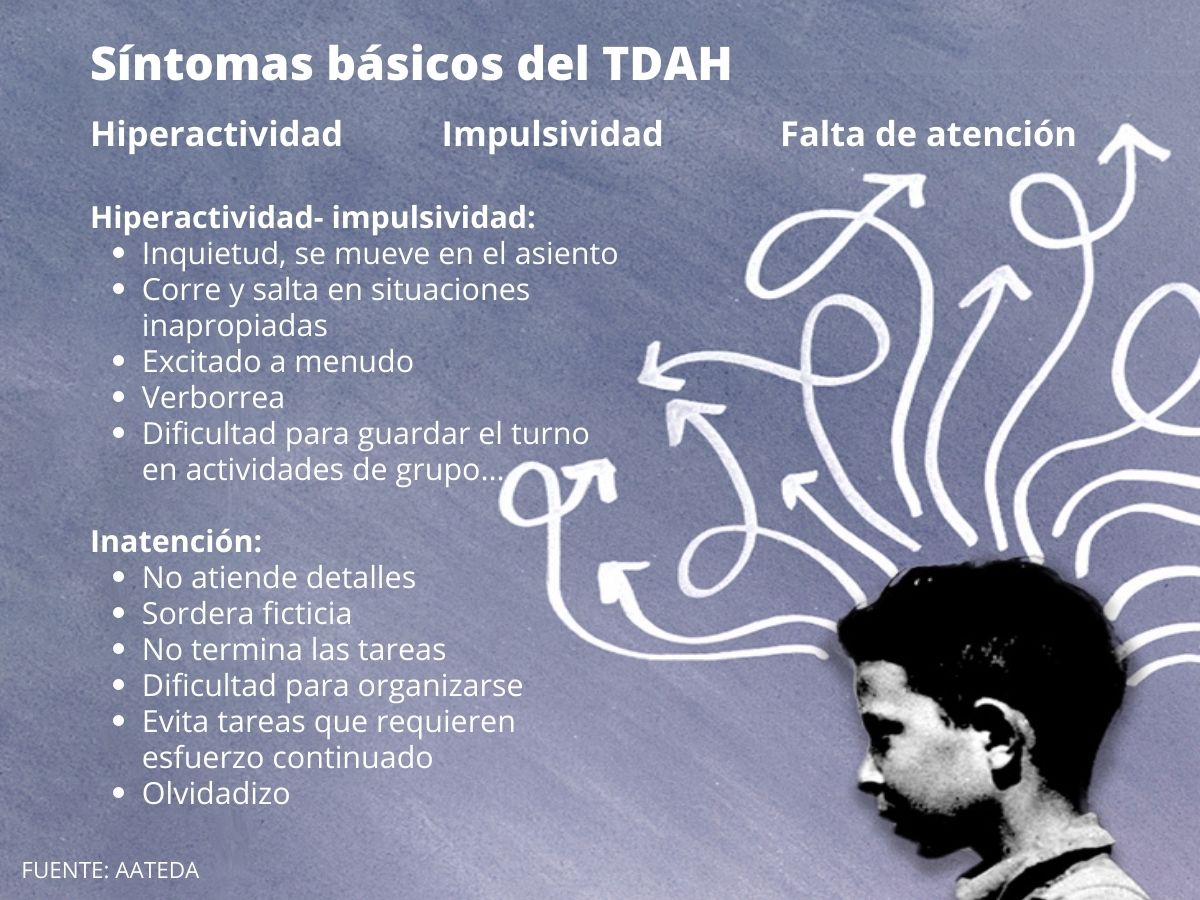 Síntomas básicos del TDAH

Hiperactividad Impulsividad Falta de atención

Hiperactividad- impulsividad:
- Inquietud, se mueve en el asiento
- Corre y salta en situaciones inapropiadas
- Excitado a menudo
- Verborrea
- Dificultad para guardar el turno en actividades de grupo...

Inatención:
- No atiende detalles
- Sordera ficticia
- No termina las tareas
- Dificultad para organizarse
- Evita tareas que requieren esfuerzo continuado
- Olvidadizo

FUENTE: AATEDA